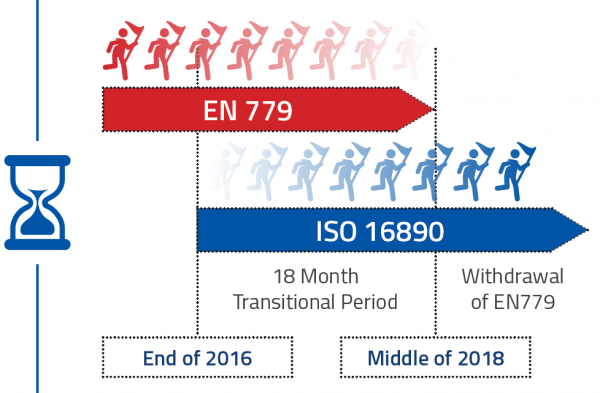 EN 779

ISO 16890

18 Month
Transitional Period

Withdrawal
of EN779

End of 2016

Middle of 2018